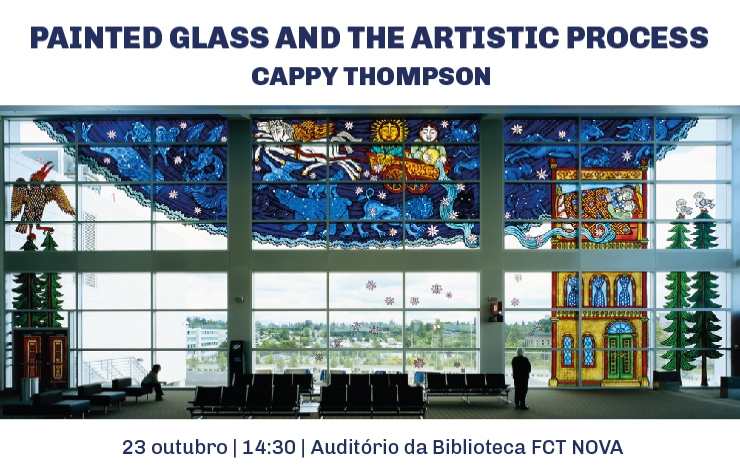 PAINTED GLASS AND THE ARTISTIC PROCESS
CAPPY THOMPSON

23 outubro | 14:30 | Auditório da Biblioteca FCT NOVA